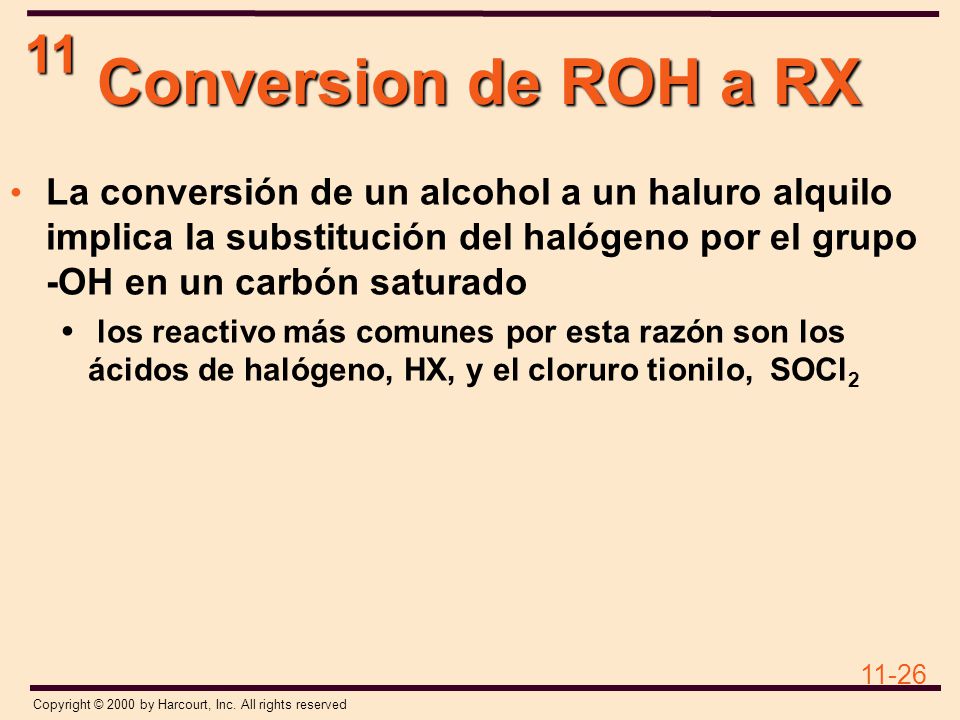 11
Conversion de ROH a RX

• La conversión de un alcohol a un haluro alquilo implica la substitución del halógeno por el grupo -OH en un carbón saturado

• los reactivo más comunes por esta razón son los ácidos de halógeno, HX, y el cloruro tionilo, $SOCl_2$

11-26

Copyright © 2000 by Harcourt, Inc. All rights reserved